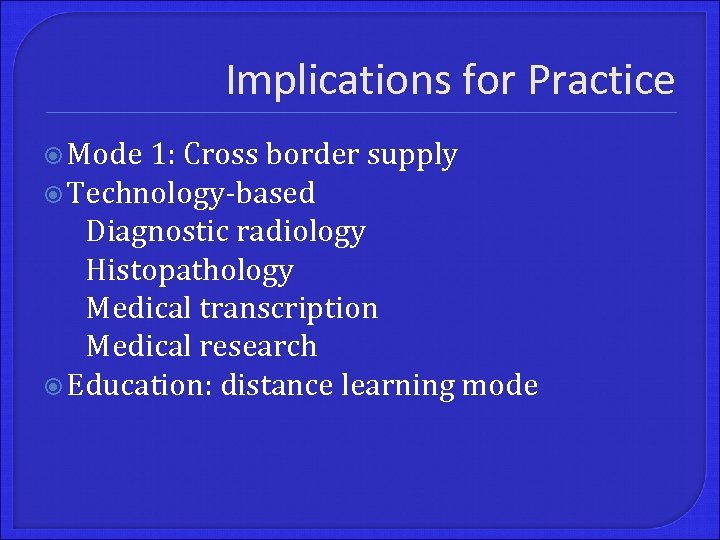 Implications for Practice

Mode 1: Cross border supply
Technology-based
Diagnostic radiology
Histopathology
Medical transcription
Medical research
Education: distance learning mode